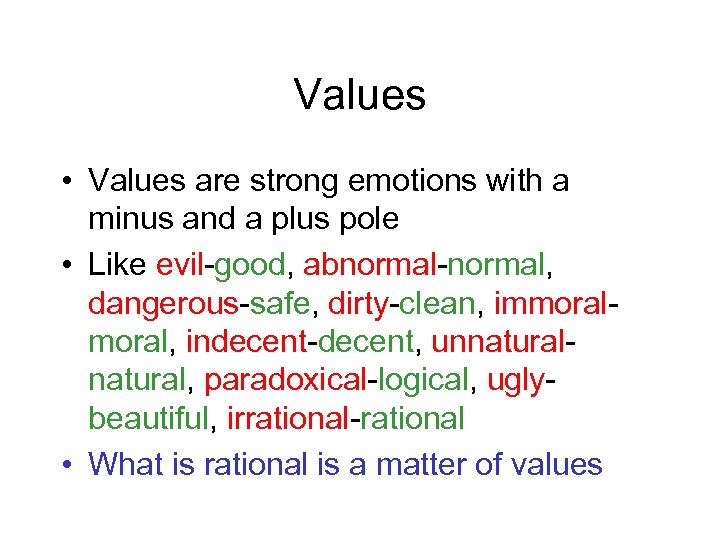 Values

• Values are strong emotions with a minus and a plus pole

• Like evil-good, abnormal-normal, dangerous-safe, dirty-clean, immoral-moral, indecent-decent, unnatural-natural, paradoxical-logical, ugly-beautiful, irrational-rational

• What is rational is a matter of values